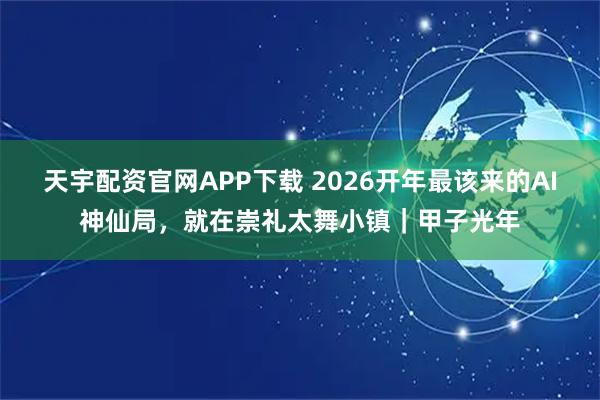 天宇配资官网APP下载 2026开年最该来的AI神仙局，就在崇礼太舞小镇｜甲子光年